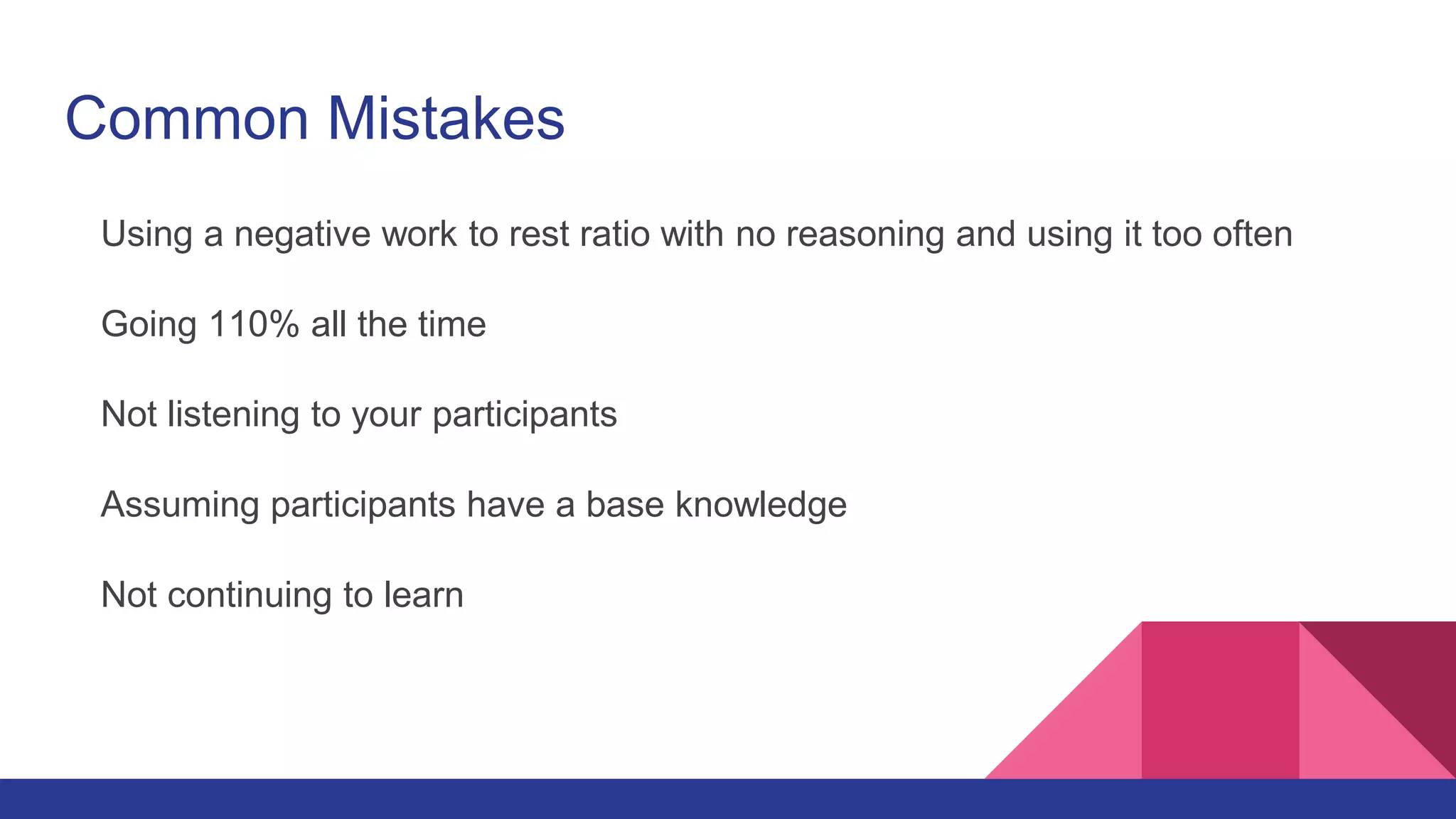 Common Mistakes

Using a negative work to rest ratio with no reasoning and using it too often

Going 110% all the time

Not listening to your participants

Assuming participants have a base knowledge

Not continuing to learn